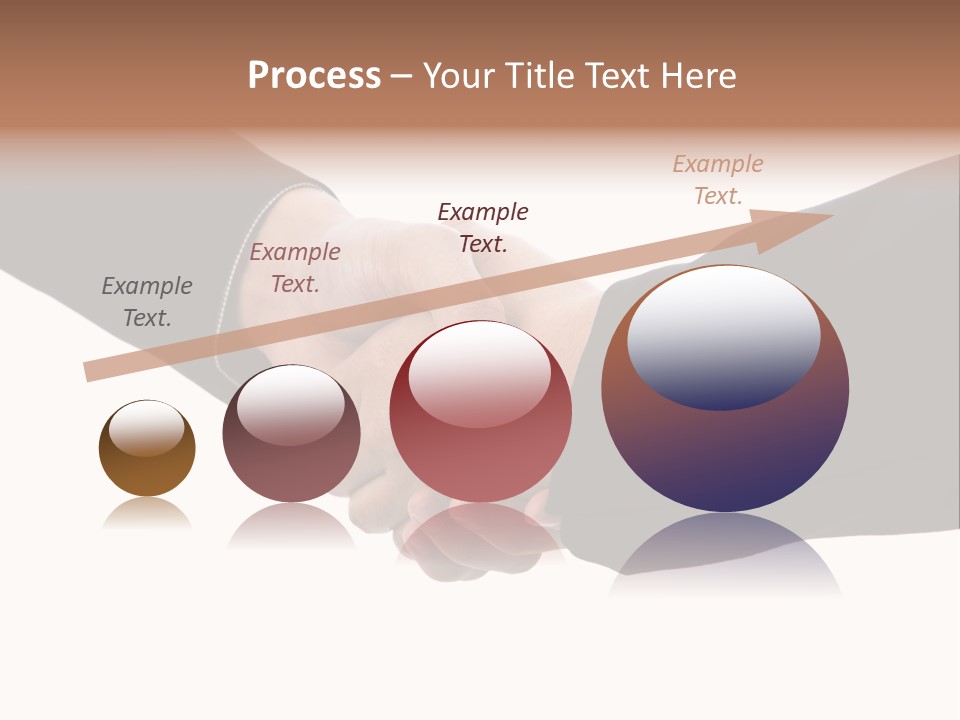 Process – Your Title Text Here

Example Text.

Example Text.

Example Text.

Example Text.